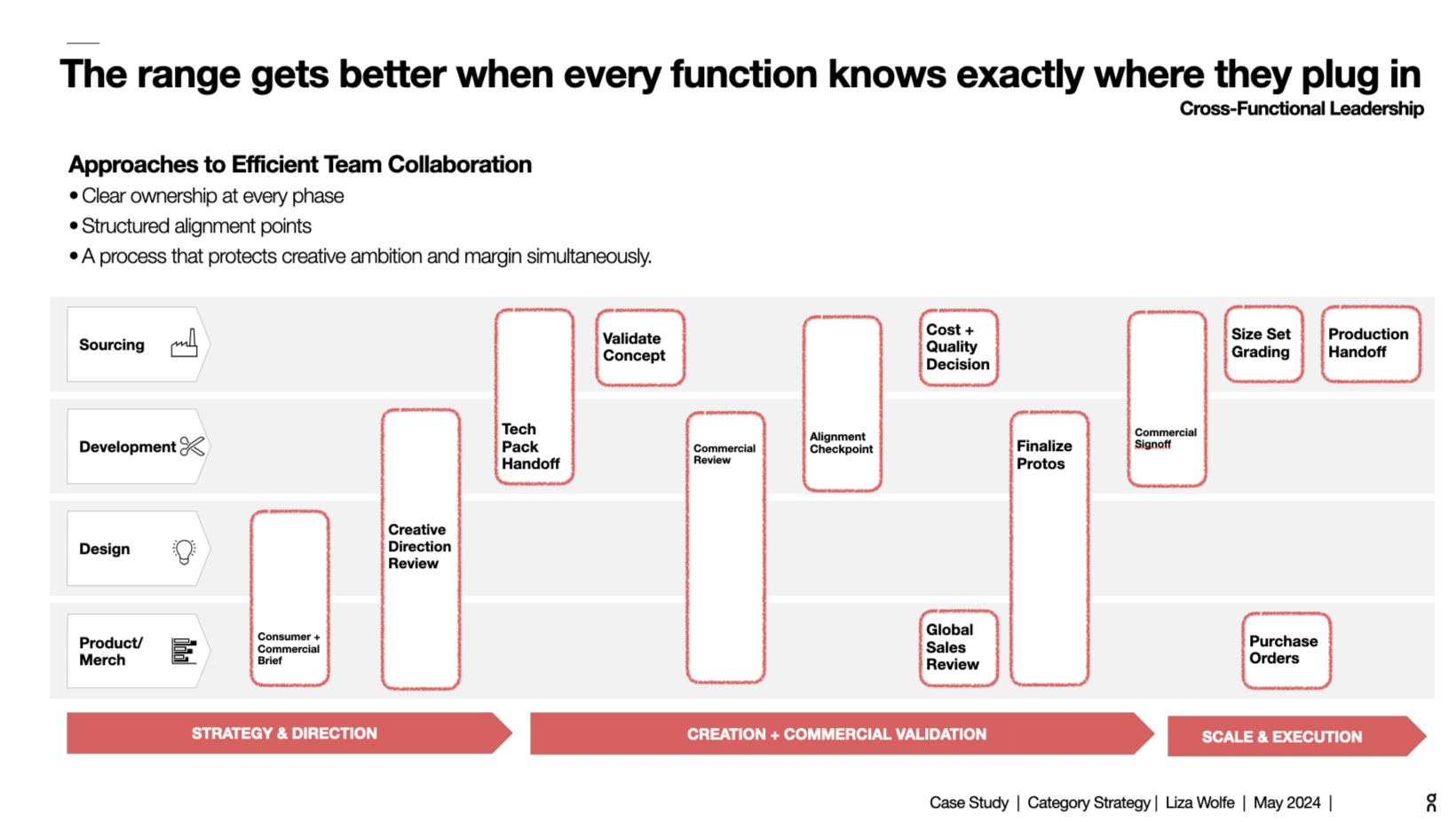 The range gets better when every function knows exactly where they plug in

Cross-Functional Leadership

Approaches to Efficient Team Collaboration

• Clear ownership at every phase
• Structured alignment points
• A process that protects creative ambition and margin simultaneously.

Sourcing

Development

Design

Product/ Merch

Consumer + Commercial Brief

Creative Direction Review

Tech Pack Handoff

Validate Concept

Commercial Review

Alignment Checkpoint

Cost + Quality Decision

Global Sales Review

Finalize Protos

Commercial Signoff

Size Set Grading

Production Handoff

Purchase Orders

STRATEGY & DIRECTION

CREATION + COMMERCIAL VALIDATION

SCALE & EXECUTION

Case Study | Category Strategy | Liza Wolfe | May 2024 |